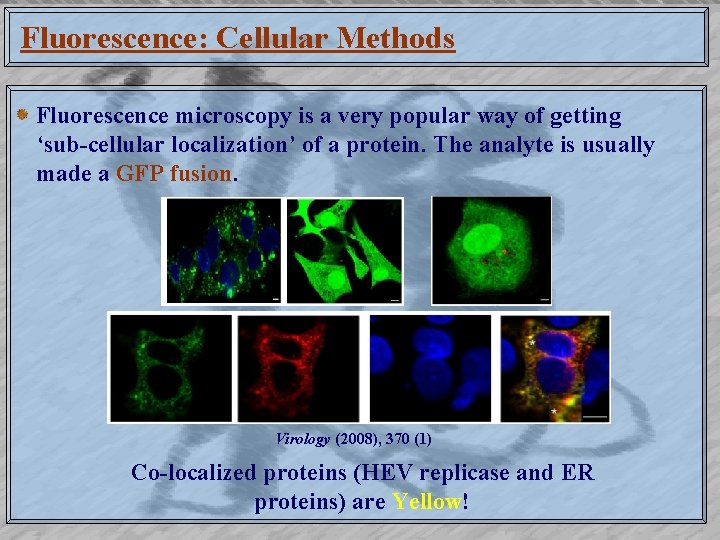 Fluorescence: Cellular Methods

Fluorescence microscopy is a very popular way of getting ‘sub-cellular localization’ of a protein. The analyte is usually made a GFP fusion.

Virology (2008), 370 (1)

Co-localized proteins (HEV replicase and ER proteins) are Yellow!